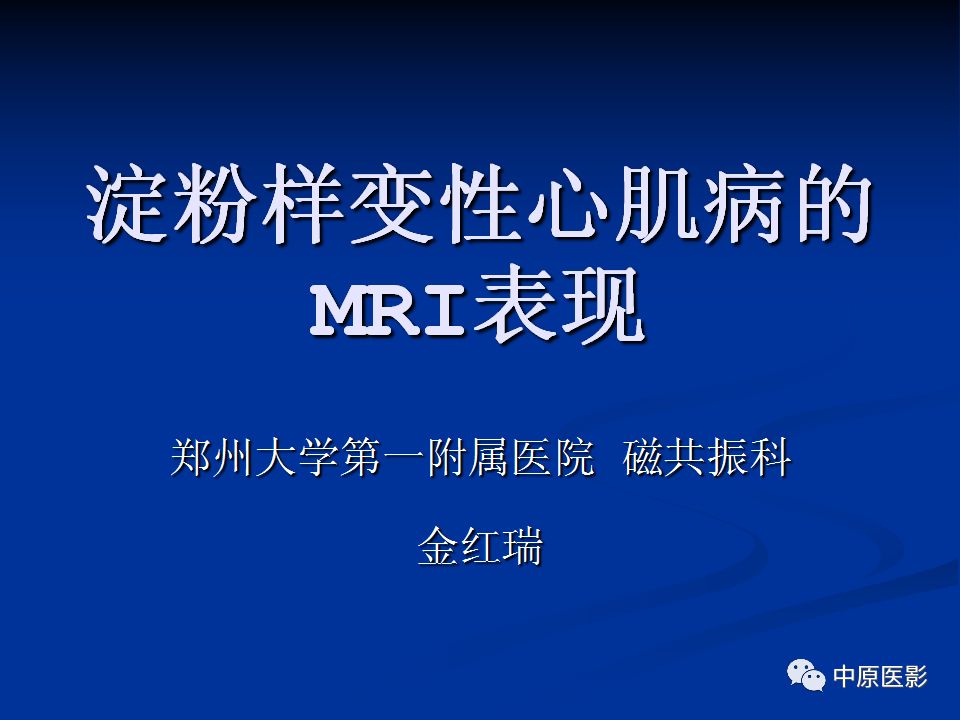 淀粉样变性心肌病的MRI表现

郑州大学第一附属医院 磁共振科

金红瑞

中原医影